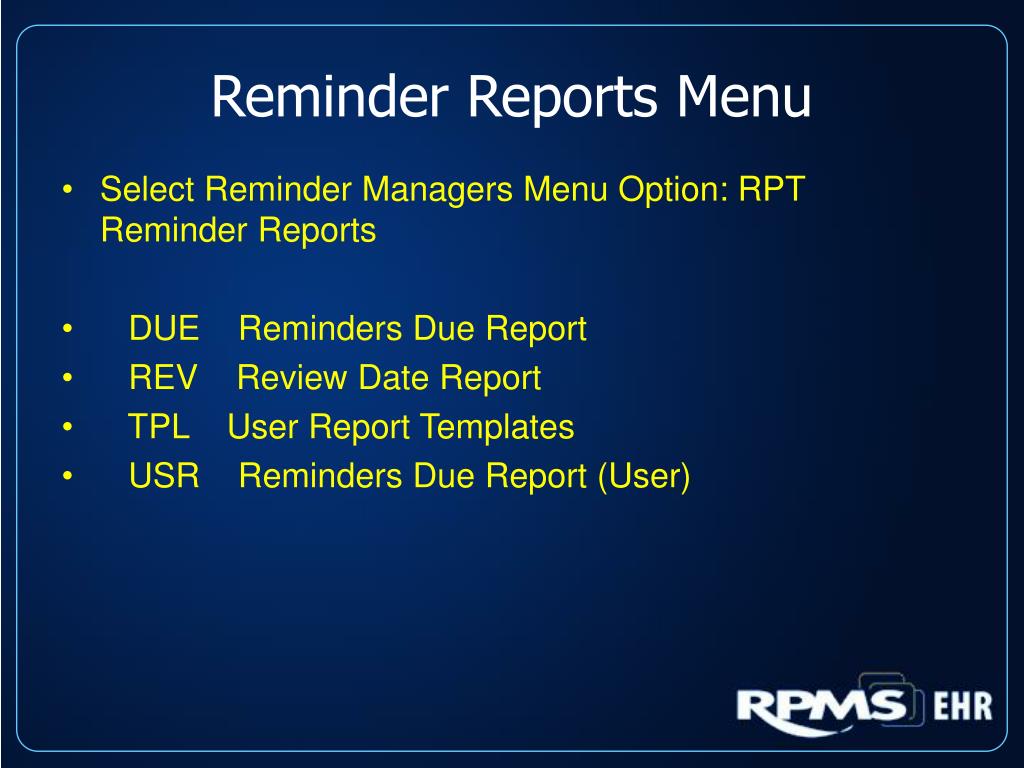 Reminder Reports Menu

• Select Reminder Managers Menu Option: RPT Reminder Reports

• DUE Reminders Due Report
• REV Review Date Report
• TPL User Report Templates
• USR Reminders Due Report (User)

RPMS EHR